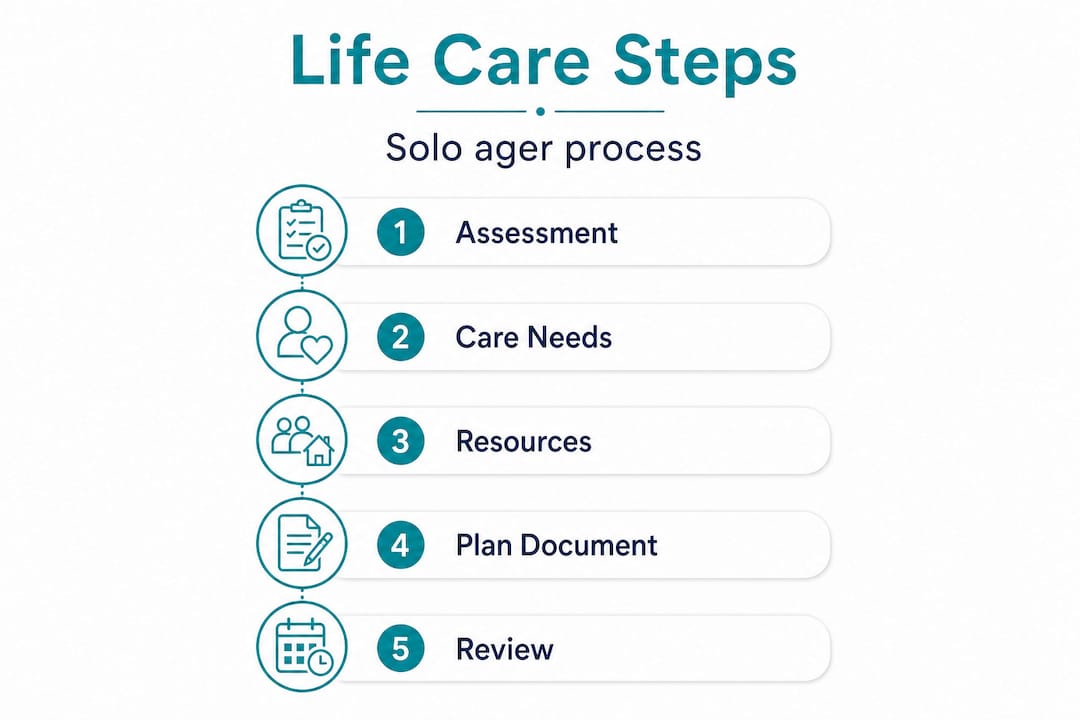 Life Care Steps

Solo ager process

1 Assessment

2 Care Needs

3 Resources

4 Plan Document

5 Review